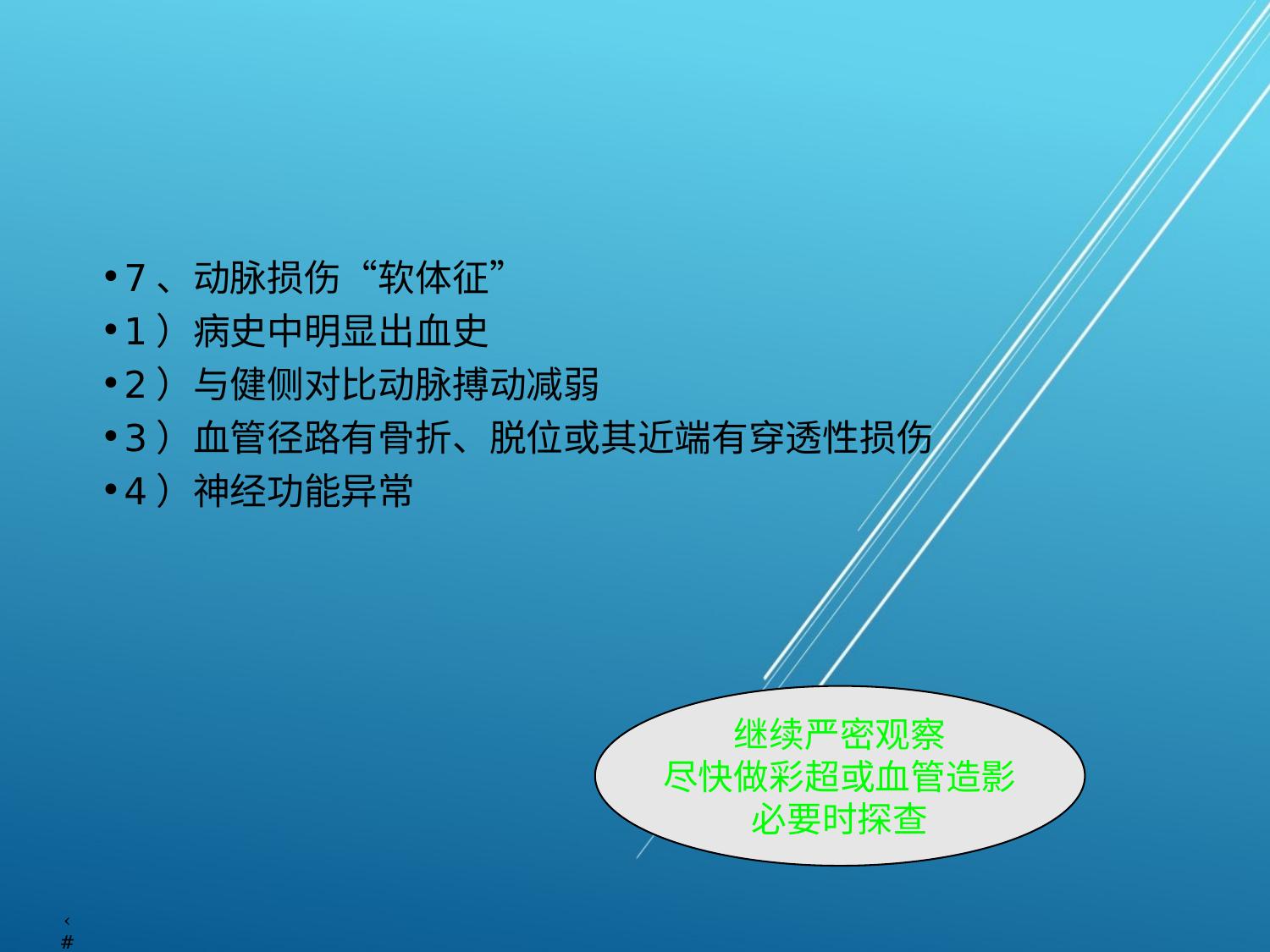 • 7 、动脉损伤“软体征”
• 1 ）病史中明显出血史
• 2 ）与健侧对比动脉搏动减弱
• 3 ）血管径路有骨折、脱位或其近端有穿透性损伤
• 4 ）神经功能异常

继续严密观察
尽快做彩超或血管造影
必要时探查

‹
#